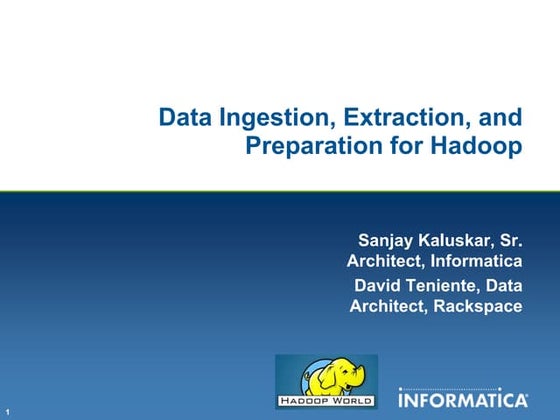 Data Ingestion, Extraction, and Preparation for Hadoop

Sanjay Kaluskar, Sr. Architect, Informatica

David Teniente, Data Architect, Rackspace

HADOOP WORLD

INFORMATICA

1